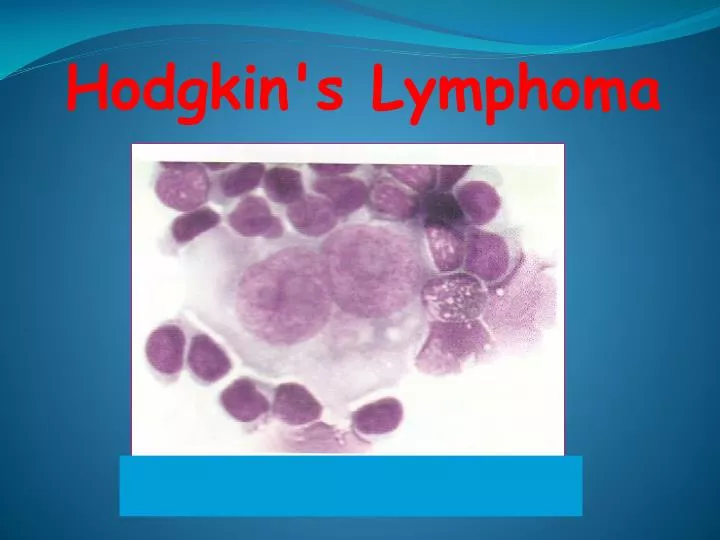 Hodgkin's Lymphoma